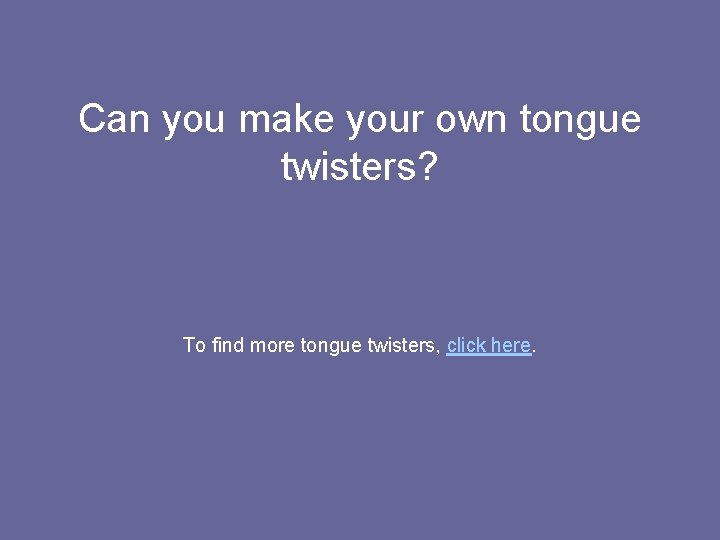 Can you make your own tongue twisters?

To find more tongue twisters, click here.